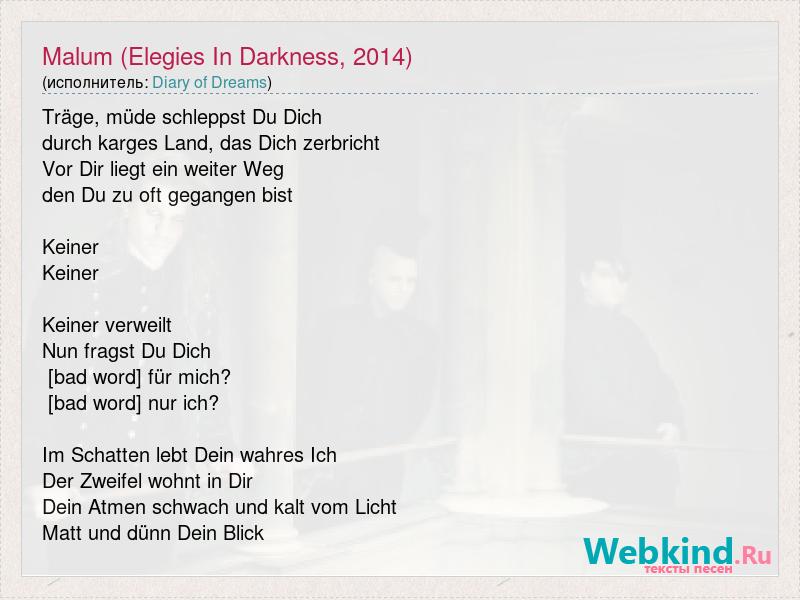 Malum (Elegies In Darkness, 2014)
(исполнитель: Diary of Dreams)

Träge, müde schleppst Du Dich
durch karges Land, das Dich zerbricht
Vor Dir liegt ein weiter Weg
den Du zu oft gegangen bist

Keiner
Keiner

Keiner verweilt
Nun fragst Du Dich
[bad word] für mich?
[bad word] nur ich?

Im Schatten lebt Dein wahres Ich
Der Zweifel wohnt in Dir
Dein Atmen schwach und kalt vom Licht
Matt und dünn Dein Blick

Webkind.Ru
тексты песен